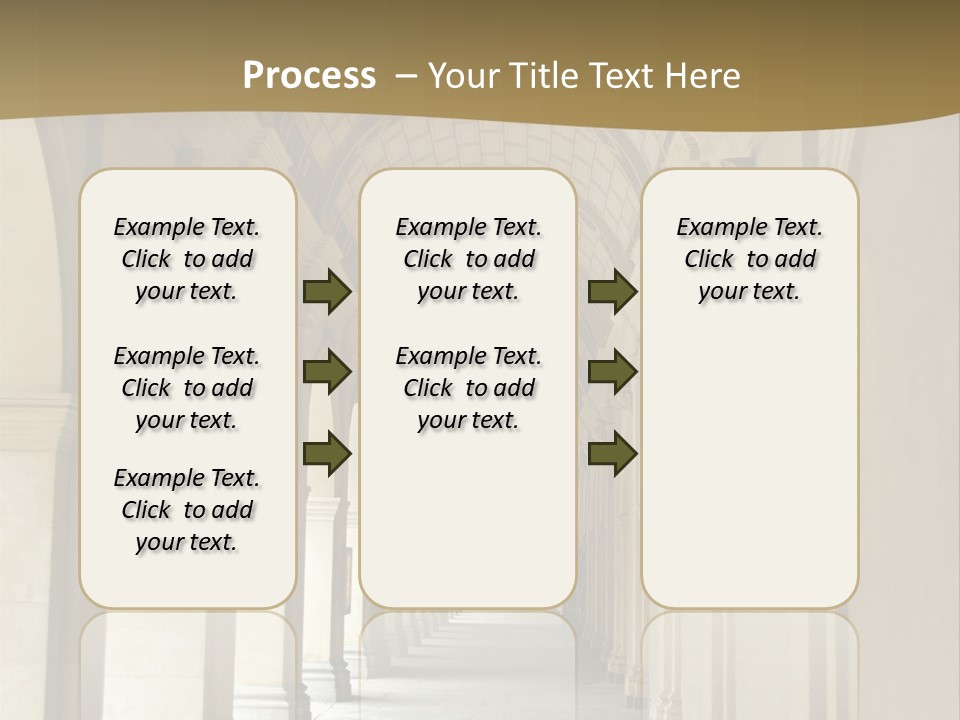 Process – Your Title Text Here

Example Text. Click to add your text.

Example Text. Click to add your text.

Example Text. Click to add your text.

Example Text. Click to add your text.

Example Text. Click to add your text.

Example Text. Click to add your text.